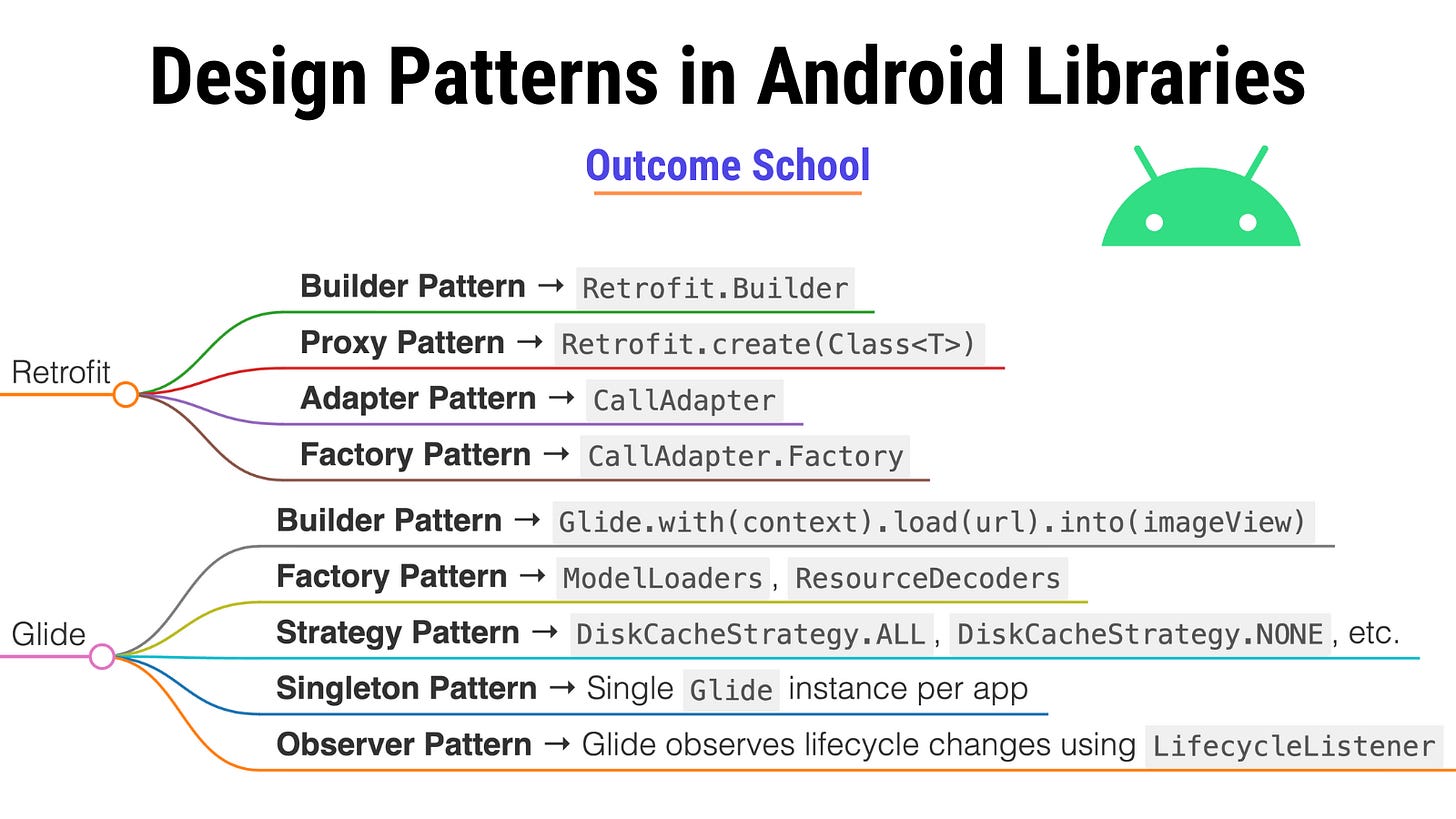 Design Patterns in Android Libraries

Outcome School

Retrofit

Builder Pattern → Retrofit.Builder

Proxy Pattern → Retrofit.create(Class<T>)

Adapter Pattern → CallAdapter

Factory Pattern → CallAdapter.Factory

Glide

Builder Pattern → Glide.with(context).load(url).into(imageView)

Factory Pattern → ModelLoaders, ResourceDecoders

Strategy Pattern → DiskCacheStrategy.ALL, DiskCacheStrategy.NONE, etc.

Singleton Pattern → Single Glide instance per app

Observer Pattern → Glide observes lifecycle changes using LifecycleListener